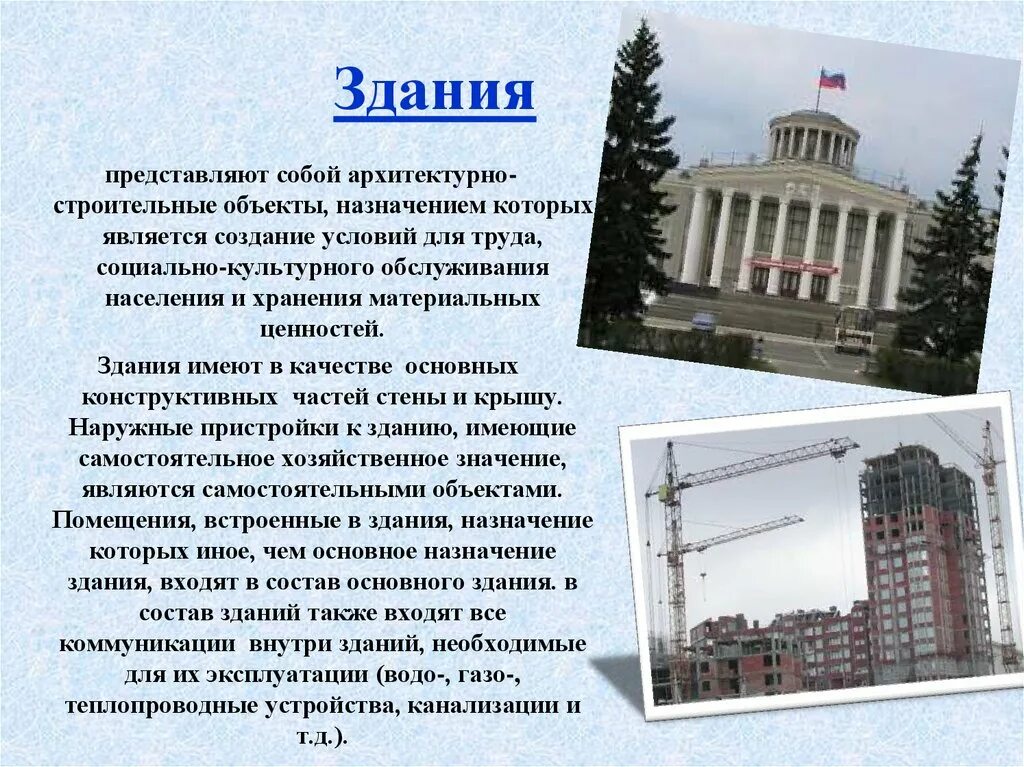 Здания

представляют собой архитектурно-строительные объекты, назначением которых является создание условий для труда, социально-культурного обслуживания населения и хранения материальных ценностей.

Здания имеют в качестве основных конструктивных частей стены и крышу. Наружные пристройки к зданию, имеющие самостоятельное хозяйственное значение, являются самостоятельными объектами. Помещения, встроенные в здания, назначение которых иное, чем основное назначение здания, входят в состав основного здания. в состав зданий также входят все коммуникации внутри зданий, необходимые для их эксплуатации (водо-, газо-, теплопроводные устройства, канализации и т.д.).